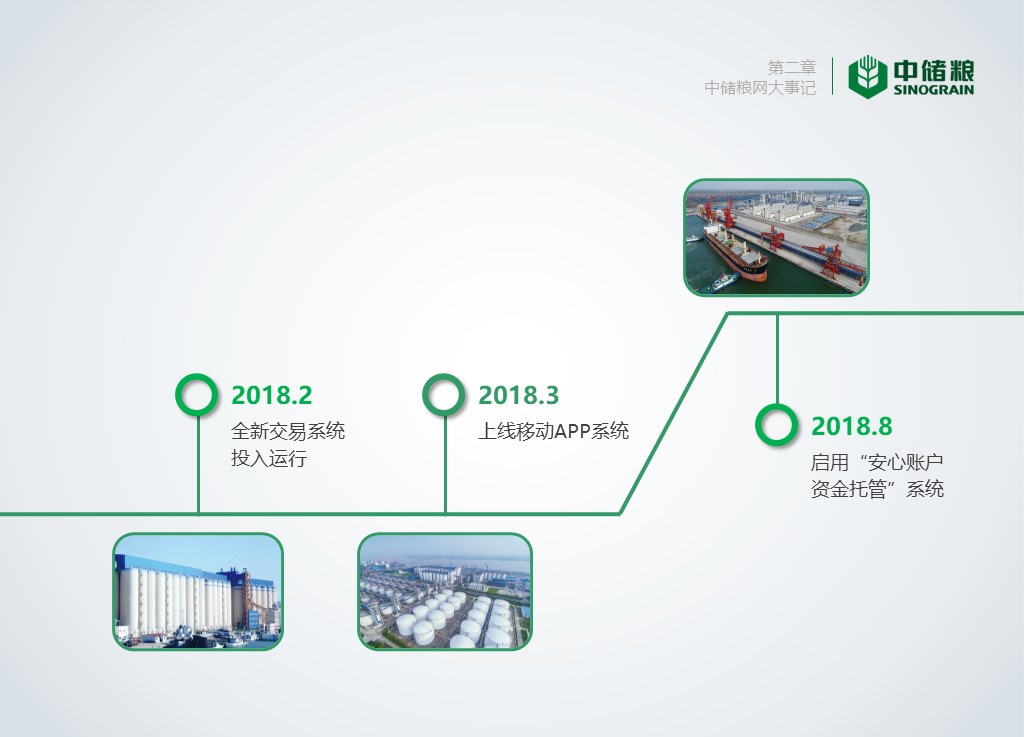 第二章
中储粮网大事记

中储粮
SINOGRAIN

2018.2
全新交易系统投入运行

2018.3
上线移动APP系统

2018.8
启用“安心账户资金托管”系统